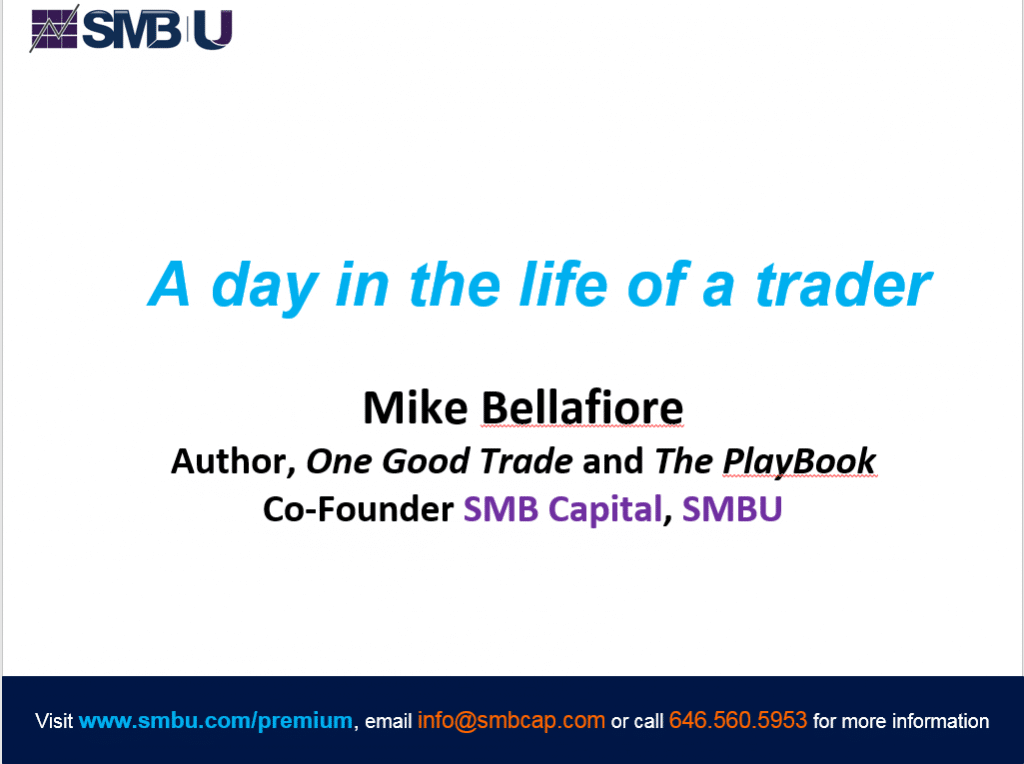 SMB U

A day in the life of a trader

Mike Bellafiore
Author, One Good Trade and The PlayBook
Co-Founder SMB Capital, SMBU

Visit www.smbu.com/premium, email info@smbcap.com or call 646.560.5953 for more information